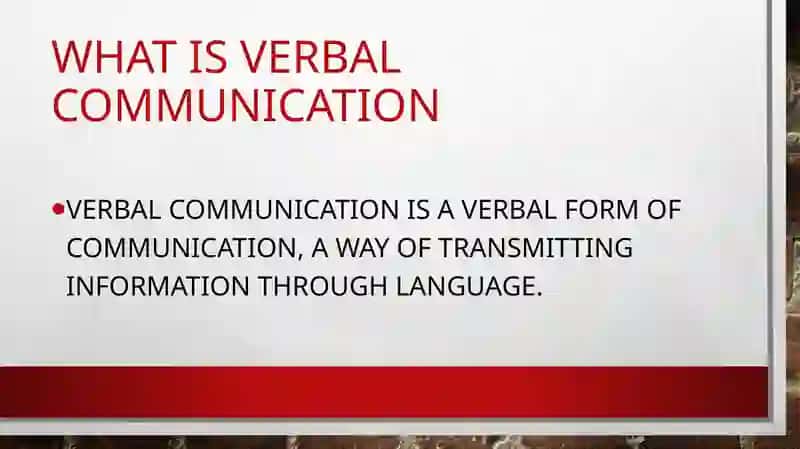 WHAT IS VERBAL COMMUNICATION

• VERBAL COMMUNICATION IS A VERBAL FORM OF COMMUNICATION, A WAY OF TRANSMITTING INFORMATION THROUGH LANGUAGE.